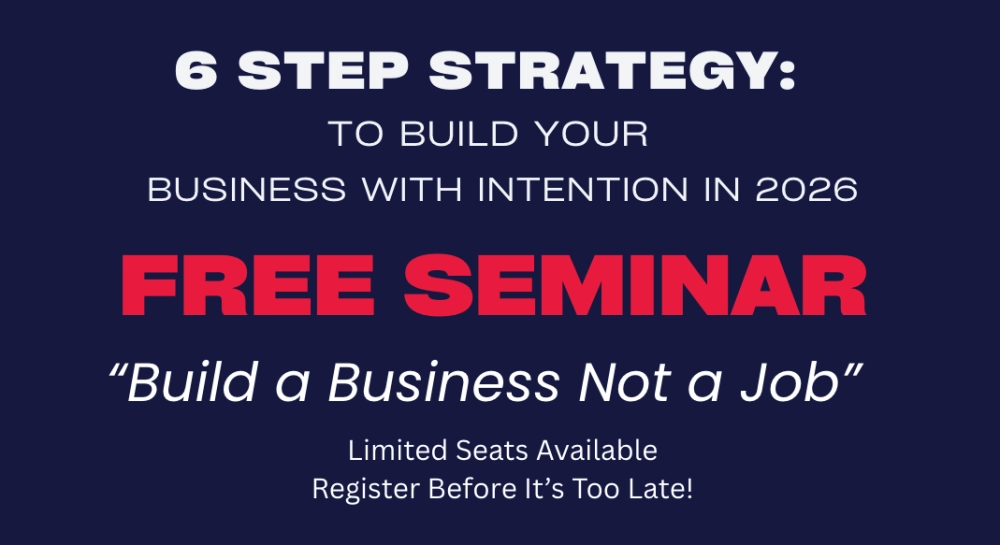 6 STEP STRATEGY:
TO BUILD YOUR
BUSINESS WITH INTENTION IN 2026

FREE SEMINAR

“Build a Business Not a Job”

Limited Seats Available
Register Before It’s Too Late!